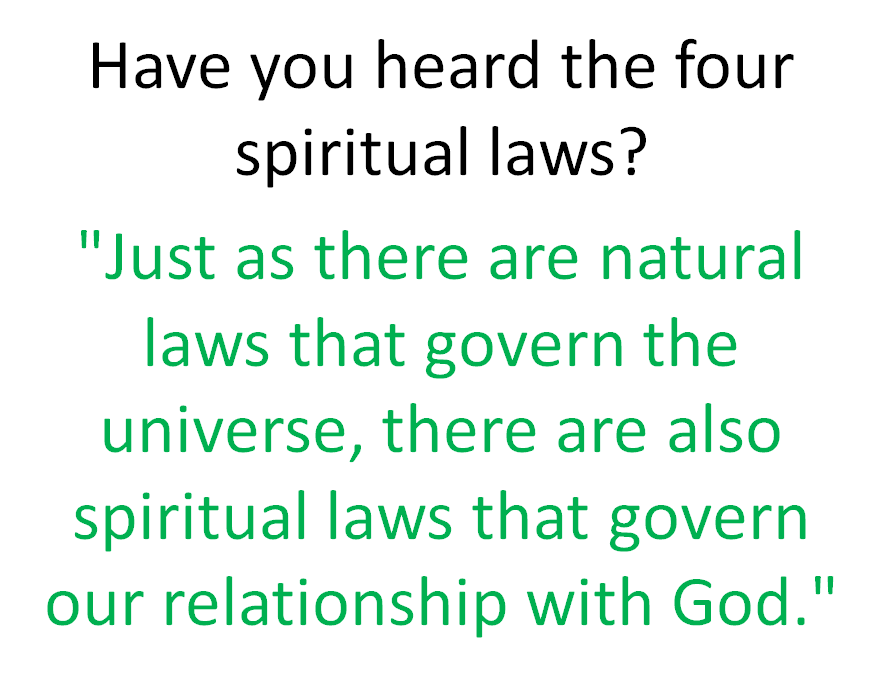 Have you heard the four spiritual laws?

"Just as there are natural laws that govern the universe, there are also spiritual laws that govern our relationship with God."